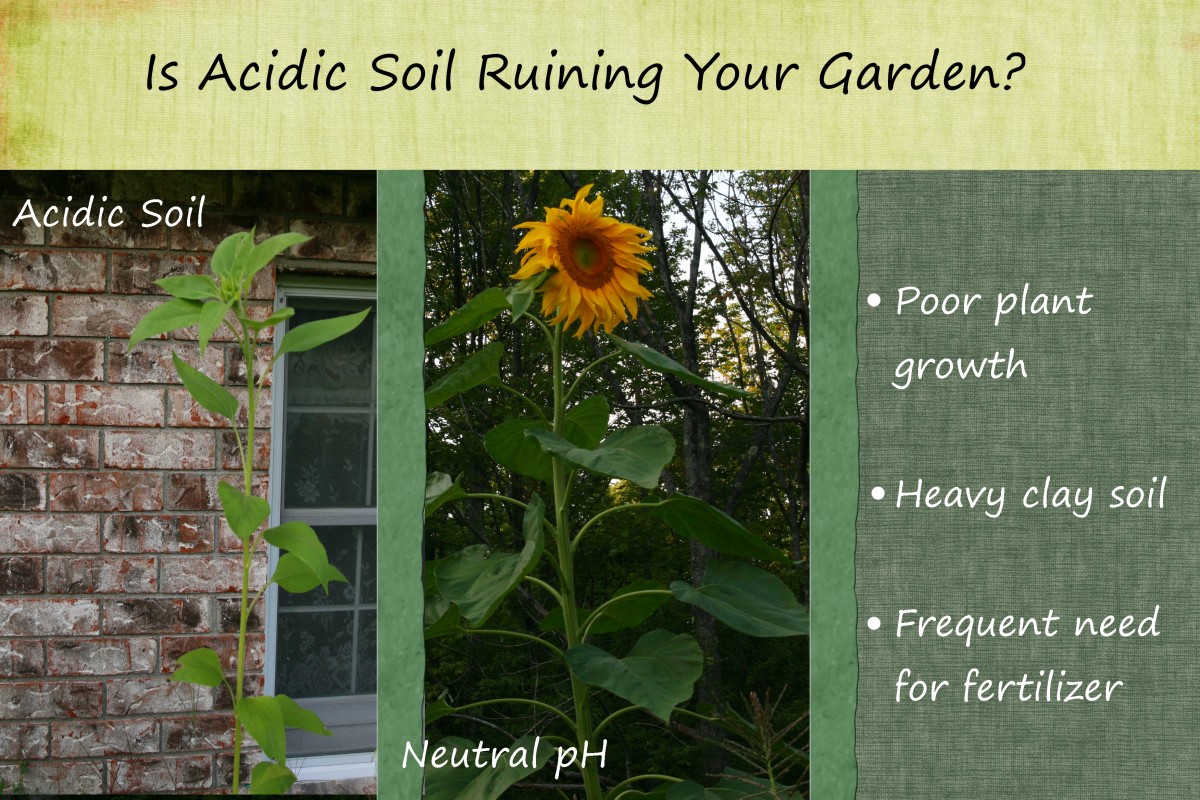 Is Acidic Soil Ruining Your Garden?

Acidic Soil

Neutral pH

• Poor plant growth

• Heavy clay soil

• Frequent need for fertilizer